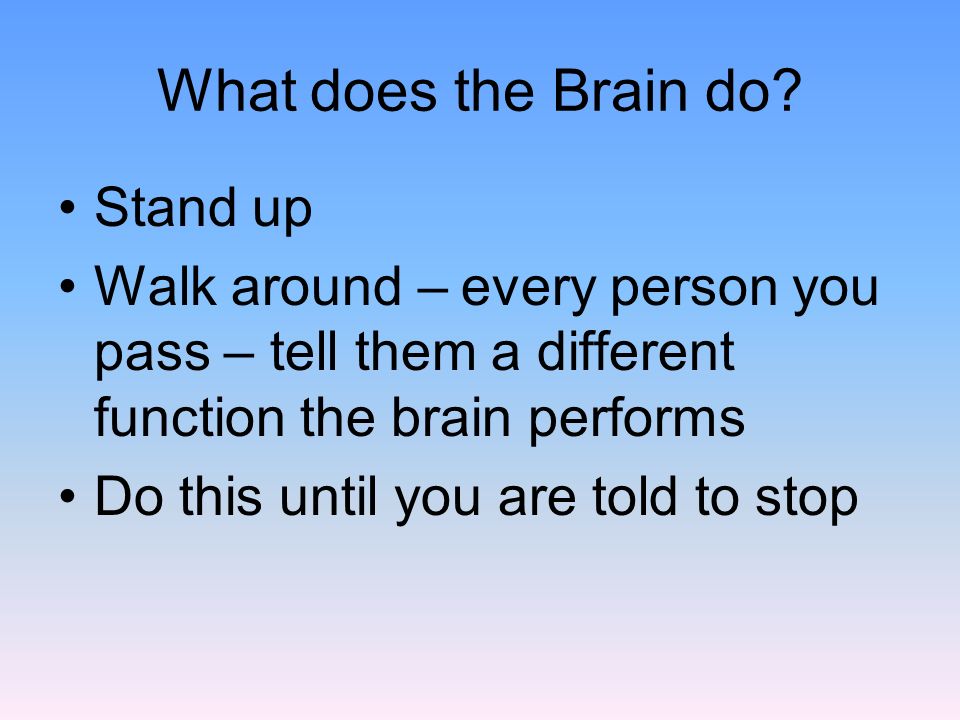 What does the Brain do?

• Stand up
• Walk around – every person you pass – tell them a different function the brain performs
• Do this until you are told to stop